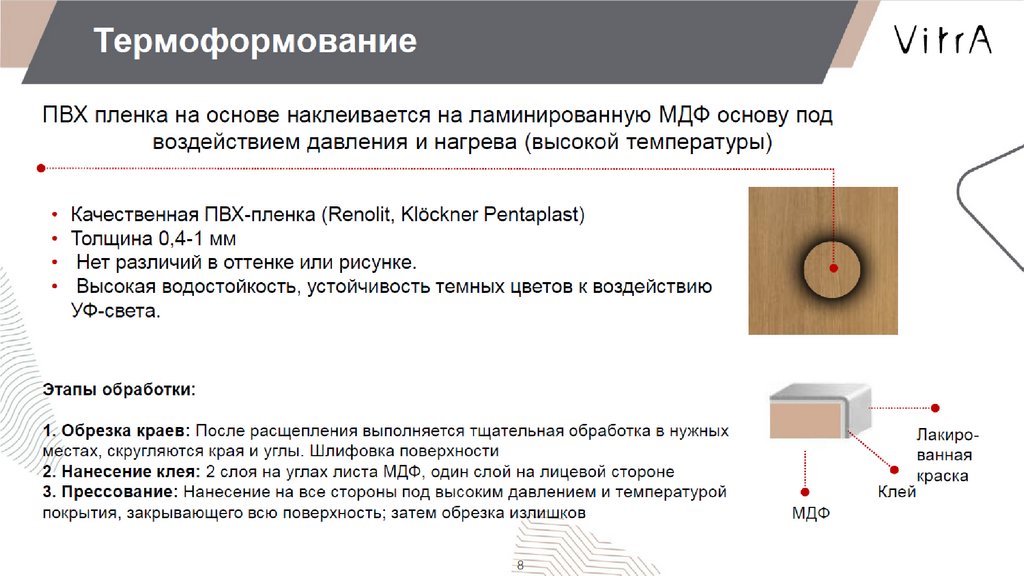 Термоформование

VitrA

ПВХ пленка на основе наклеивается на ламинированную МДФ основу под воздействием давления и нагрева (высокой температуры)

• Качественная ПВХ-пленка (Renolit, Klöckner Pentaplast)
• Толщина 0,4-1 мм
• Нет различий в оттенке или рисунке.
• Высокая водостойкость, устойчивость темных цветов к воздействию УФ-света.

Этапы обработки:

1. Обрезка краев: После расщепления выполняется тщательная обработка в нужных местах, скругляются края и углы. Шлифовка поверхности
2. Нанесение клея: 2 слоя на углах листа МДФ, один слой на лицевой стороне
3. Прессование: Нанесение на все стороны под высоким давлением и температурой покрытия, закрывающего всю поверхность; затем обрезка излишков

Лакированная краска

Клей

МДФ

8